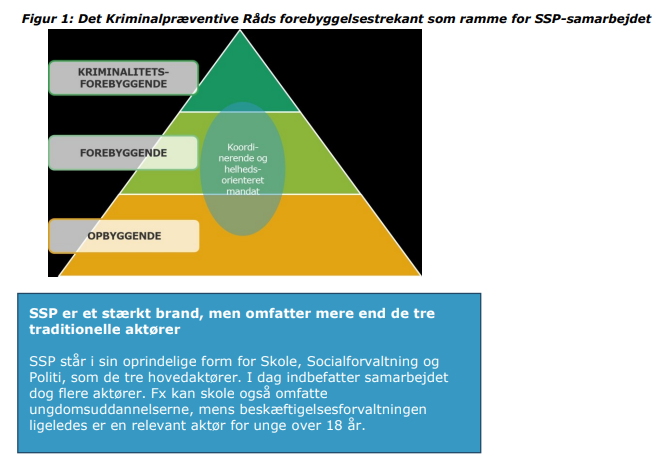 Figur 1: Det Kriminalpræventive Råds forebyggelsestrekant som ramme for SSP-samarbejdet

KRIMINALITETS-FOREBYGGENDE

FOREBYGGENDE

OPBYGGENDE

Koordinerende og helhedsorienteret mandat

SSP er et stærkt brand, men omfatter mere end de tre traditionelle aktører

SSP står i sin oprindelige form for Skole, Socialforvaltning og Politi, som de tre hovedaktører. I dag indbefatter samarbejdet dog flere aktører. Fx kan skole også omfatte ungdomsuddannelserne, mens beskæftigelsesforvaltningen ligeledes er en relevant aktør for unge over 18 år.